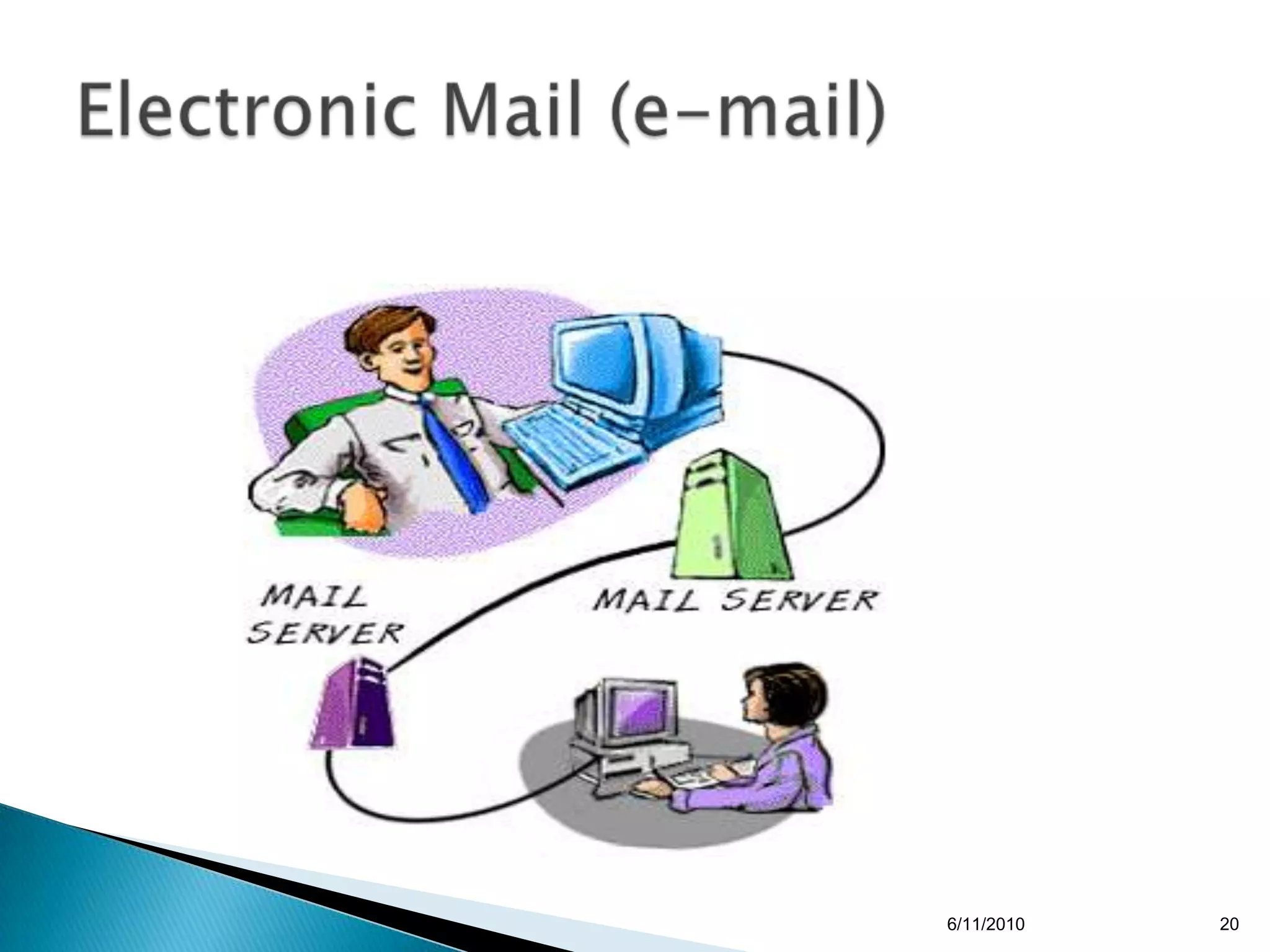 Electronic Mail (e-mail)

MAIL SERVER

MAIL SERVER

6/11/2010

20